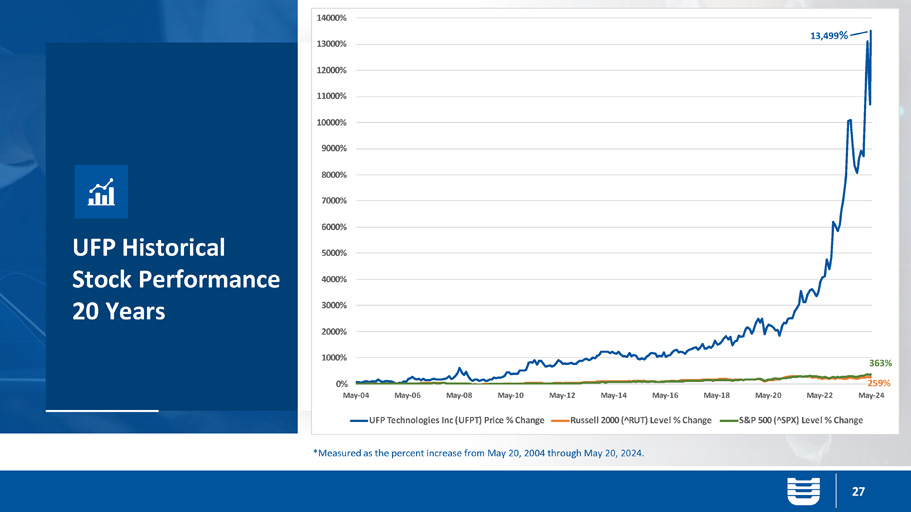 UFP Historical Stock Performance 20 Years

14000%
13000%
12000%
11000%
10000%
9000%
8000%
7000%
6000%
5000%
4000%
3000%
2000%
1000%
0%

13,499%
363%
259%

May-04 May-06 May-08 May-10 May-12 May-14 May-16 May-18 May-20 May-22 May-24

UFP Technologies Inc (UFPT) Price % Change
Russell 2000 (^RUT) Level % Change
S&P 500 (^SPX) Level % Change

*Measured as the percent increase from May 20, 2004 through May 20, 2024.

27